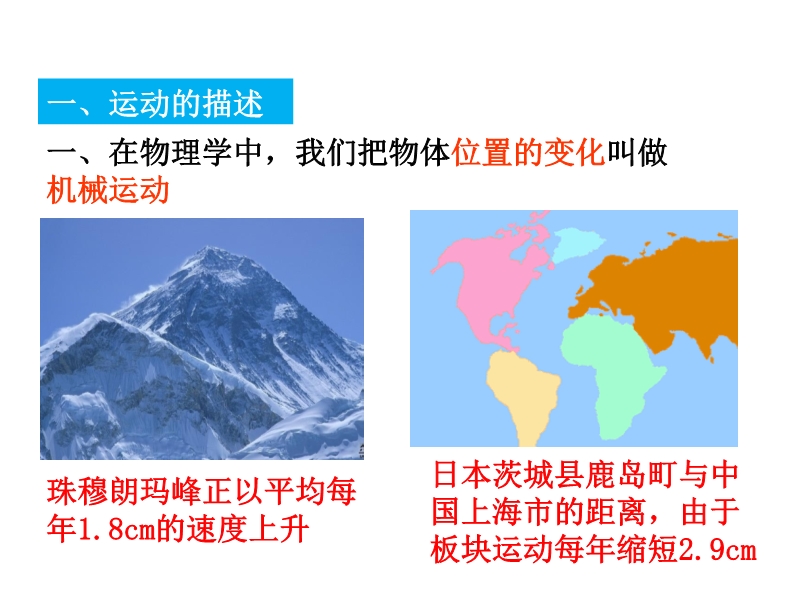 一、运动的描述

一、在物理学中，我们把物体位置的变化叫做机械运动

珠穆朗玛峰正以平均每年1.8cm的速度上升

日本茨城县鹿岛町与中国上海市的距离，由于板块运动每年缩短2.9cm